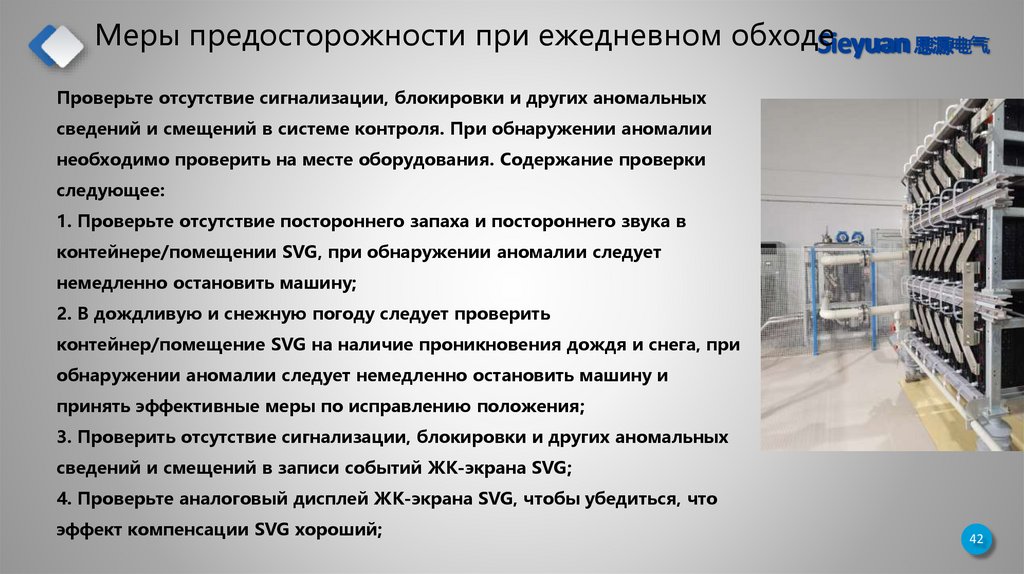 Меры предосторожности при ежедневном обходе

Sieyuan 思源电气

Проверьте отсутствие сигнализации, блокировки и других аномальных сведений и смещений в системе контроля. При обнаружении аномалии необходимо проверить на месте оборудования. Содержание проверки следующее:
1. Проверьте отсутствие постороннего запаха и постороннего звука в контейнере/помещении SVG, при обнаружении аномалии следует немедленно остановить машину;
2. В дождливую и снежную погоду следует проверить контейнер/помещение SVG на наличие проникновения дождя и снега, при обнаружении аномалии следует немедленно остановить машину и принять эффективные меры по исправлению положения;
3. Проверить отсутствие сигнализации, блокировки и других аномальных сведений и смещений в записи событий ЖК-экрана SVG;
4. Проверьте аналоговый дисплей ЖК-экрана SVG, чтобы убедиться, что эффект компенсации SVG хороший;

42